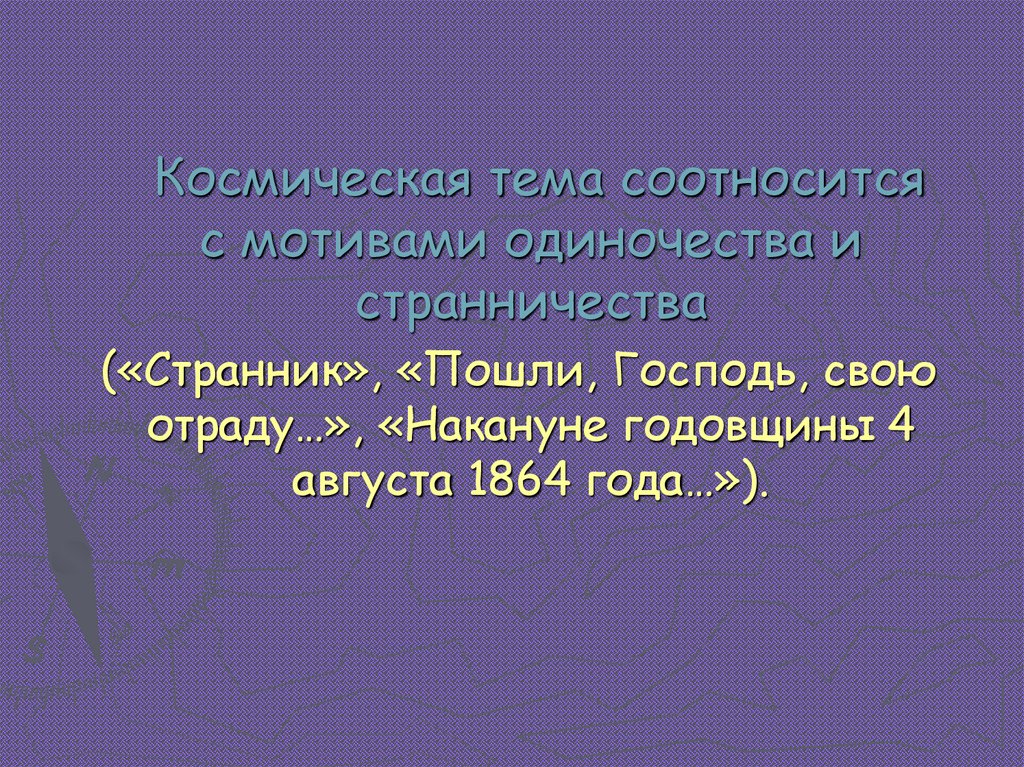 Космическая тема соотносится с мотивами одиночества и странничества

(«Странник», «Пошли, Господь, свою отраду…», «Накануне годовщины 4 августа 1864 года…»).